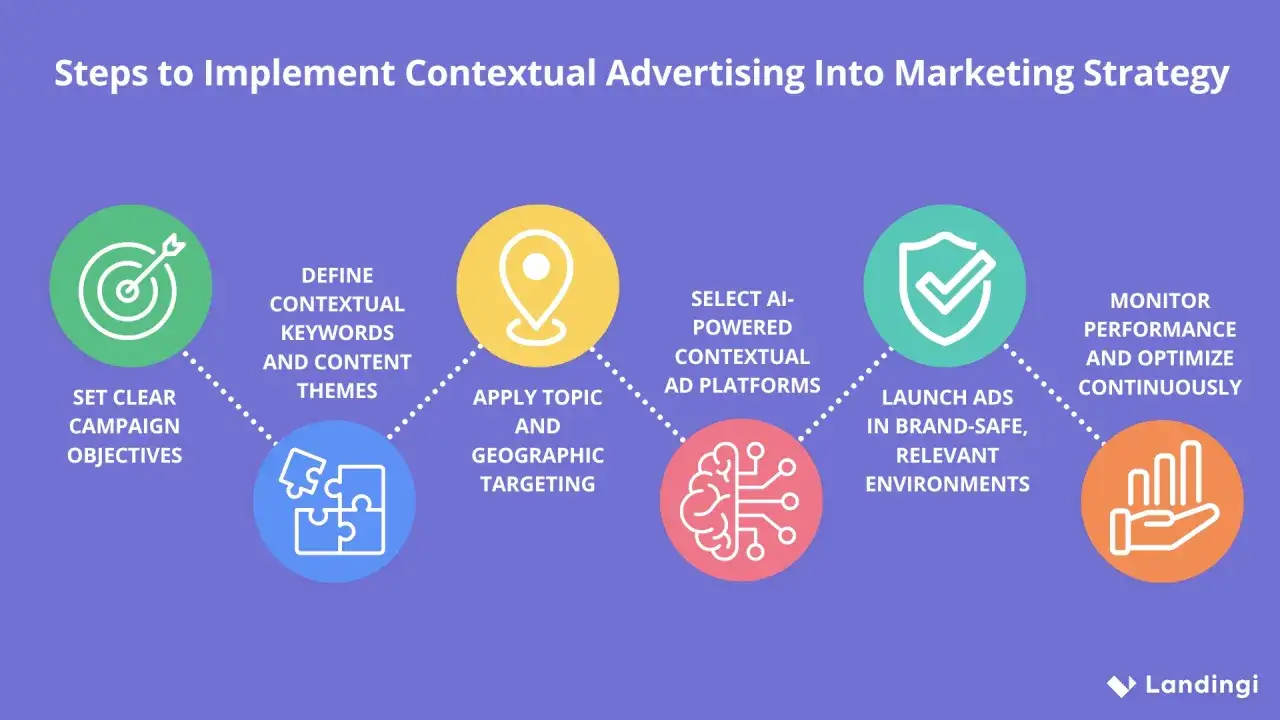 Steps to Implement Contextual Advertising Into Marketing Strategy

SET CLEAR CAMPAIGN OBJECTIVES

DEFINE CONTEXTUAL KEYWORDS AND CONTENT THEMES

APPLY TOPIC AND GEOGRAPHIC TARGETING

SELECT AI-POWERED CONTEXTUAL AD PLATFORMS

LAUNCH ADS IN BRAND-SAFE, RELEVANT ENVIRONMENTS

MONITOR PERFORMANCE AND OPTIMIZE CONTINUOUSLY

Landingi